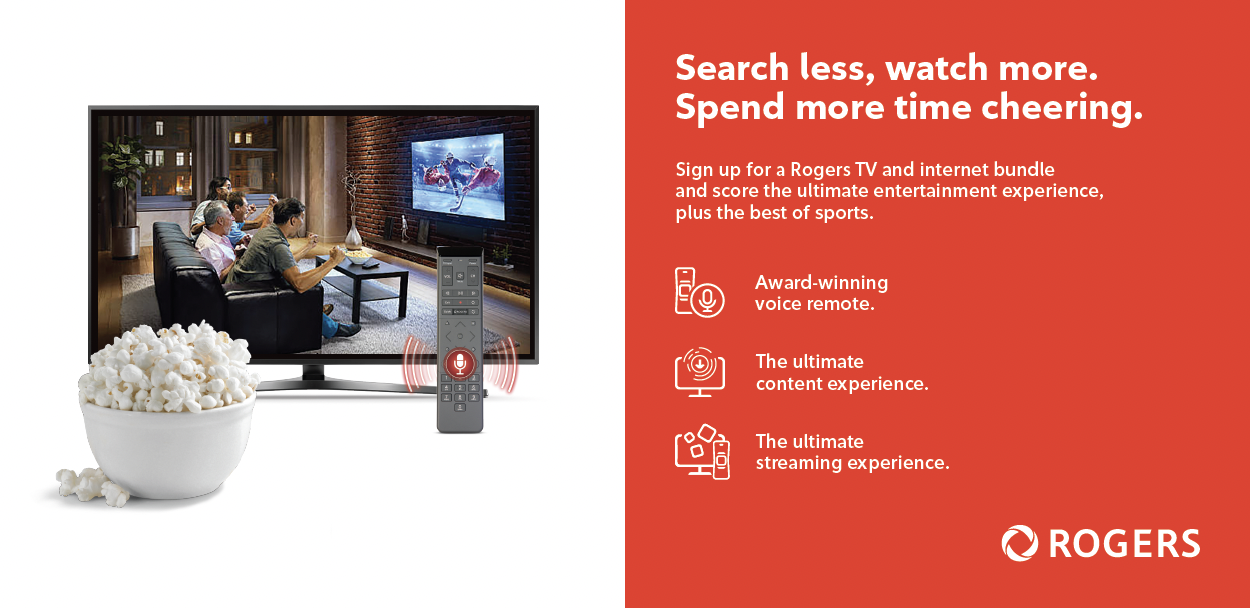 Search less, watch more.
Spend more time cheering.

Sign up for a Rogers TV and internet bundle and score the ultimate entertainment experience, plus the best of sports.

Award-winning voice remote.

The ultimate content experience.

The ultimate streaming experience.

ROGERS